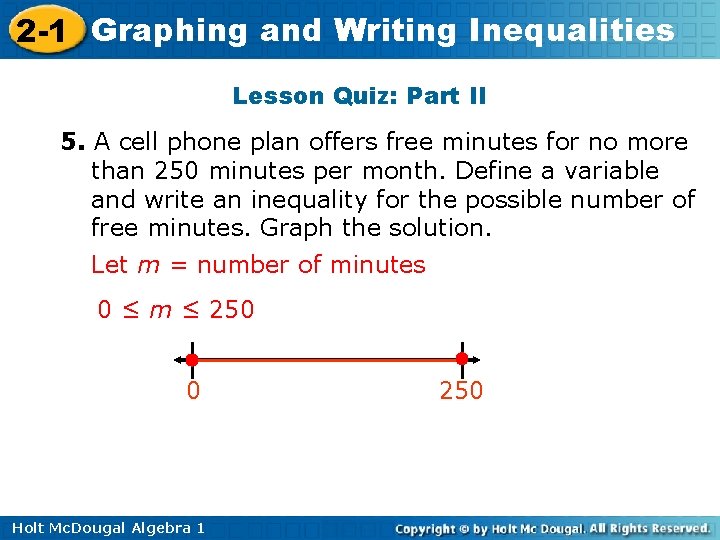 2-1 Graphing and Writing Inequalities

Lesson Quiz: Part II

5. A cell phone plan offers free minutes for no more than 250 minutes per month. Define a variable and write an inequality for the possible number of free minutes. Graph the solution.

Let $m$ = number of minutes

$0 \leq m \leq 250$

0

250

Holt McDougal Algebra 1

Copyright © by Holt Mc Dougal. All Rights Reserved.